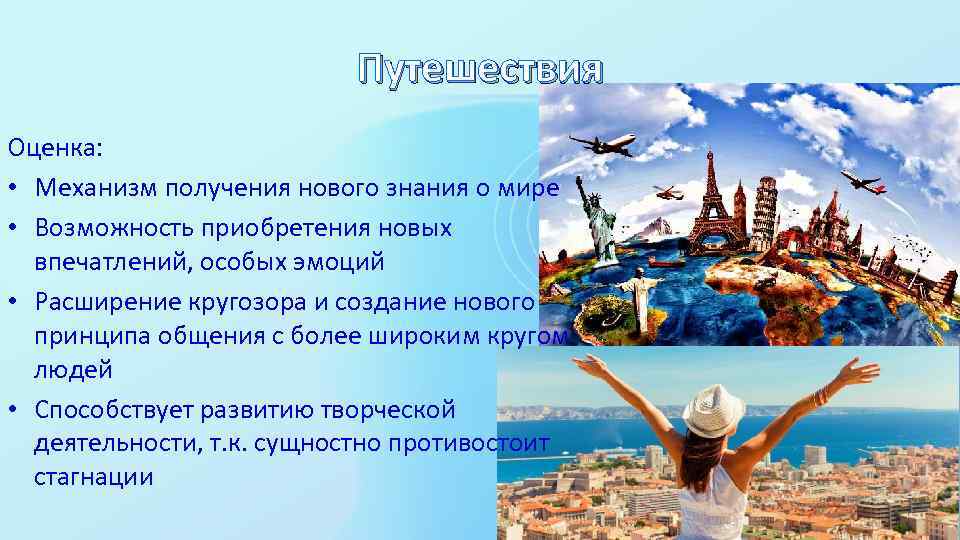 Путешествия

Оценка:

• Механизм получения нового знания о мире
• Возможность приобретения новых впечатлений, особых эмоций
• Расширение кругозора и создание нового принципа общения с более широким кругом людей
• Способствует развитию творческой деятельности, т.к. сущностно противостоит стагнации